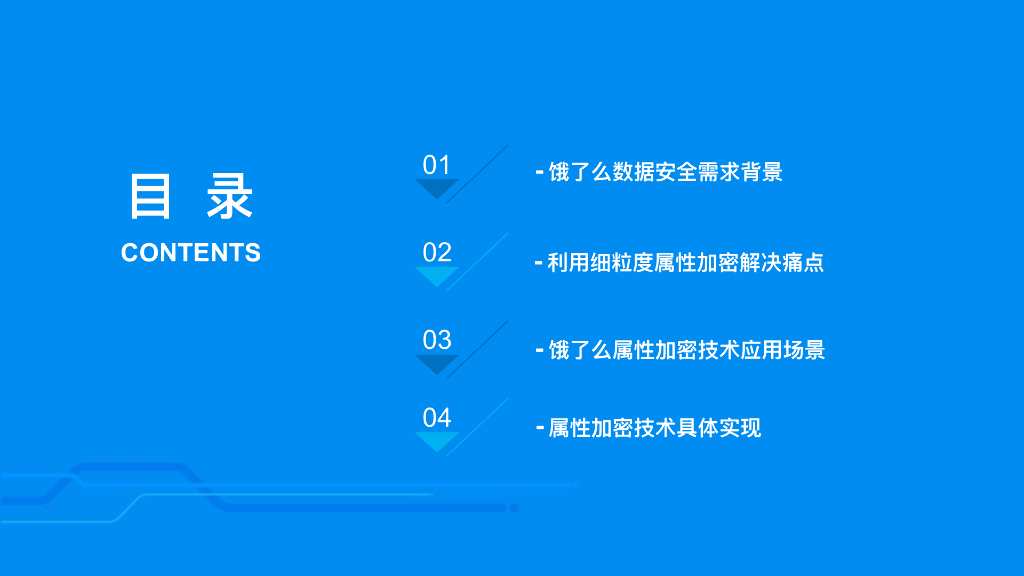 目 录
CONTENTS

01
- 饿了么数据安全需求背景

02
- 利用细粒度属性加密解决痛点

03
- 饿了么属性加密技术应用场景

04
- 属性加密技术具体实现